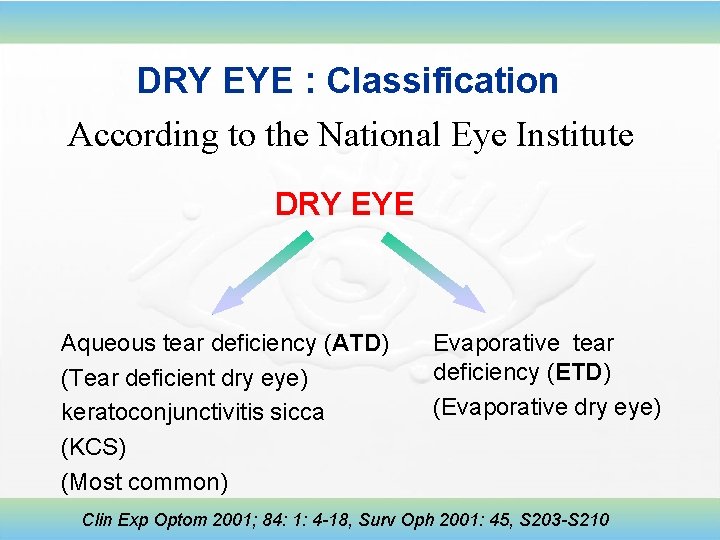 DRY EYE : Classification

According to the National Eye Institute

DRY EYE

Aqueous tear deficiency (ATD)
(Tear deficient dry eye)
keratoconjunctivitis sicca
(KCS)
(Most common)

Evaporative tear deficiency (ETD)
(Evaporative dry eye)

Clin Exp Optom 2001; 84: 1: 4-18, Surv Oph 2001: 45, S203-S210